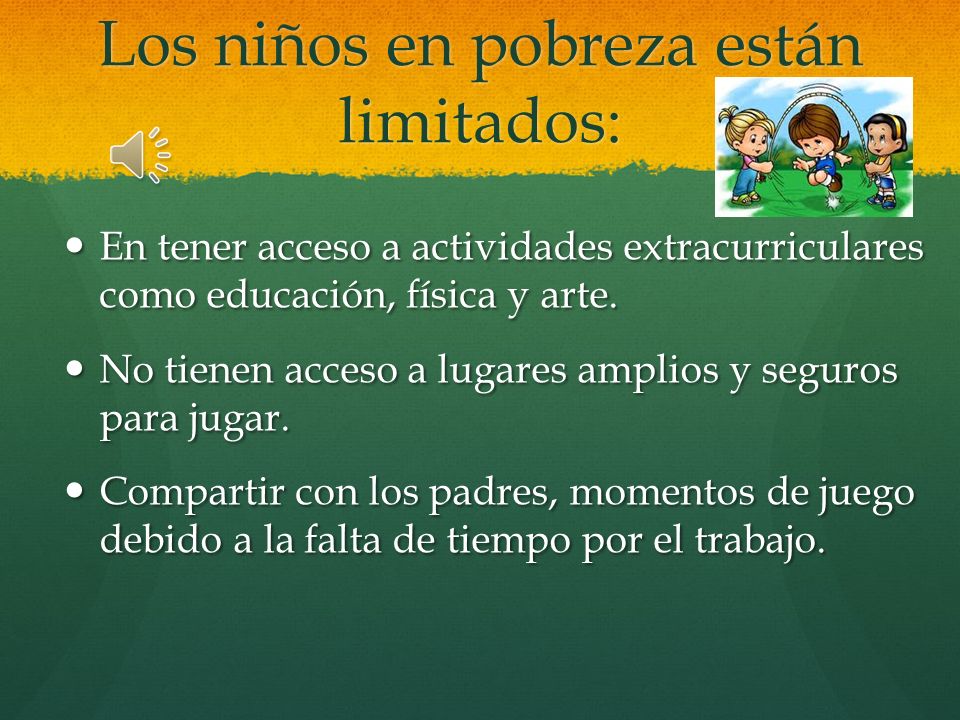 Los niños en pobreza están limitados:

• En tener acceso a actividades extracurriculares como educación, física y arte.

• No tienen acceso a lugares amplios y seguros para jugar.

• Compartir con los padres, momentos de juego debido a la falta de tiempo por el trabajo.